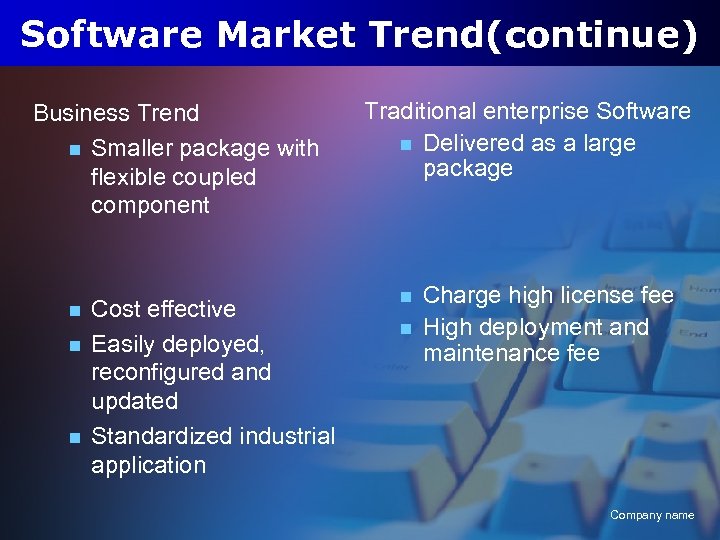 Software Market Trend(continue)

Business Trend

- Smaller package with flexible coupled component
- Cost effective
- Easily deployed, reconfigured and updated
- Standardized industrial application

Traditional enterprise Software

- Delivered as a large package
- Charge high license fee
- High deployment and maintenance fee

Company name